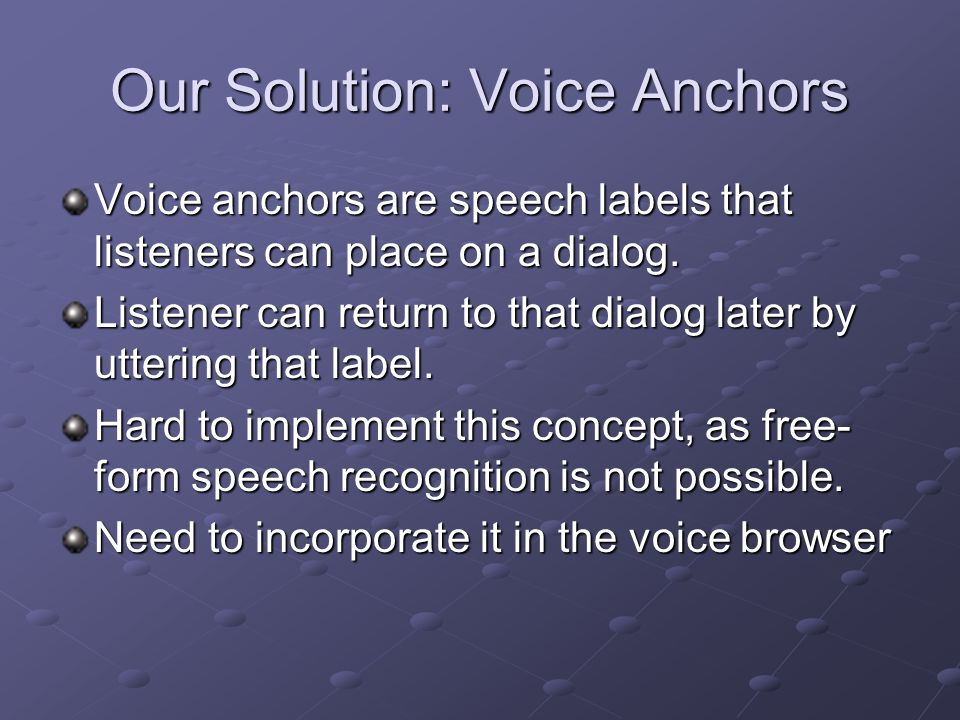 Our Solution: Voice Anchors

Voice anchors are speech labels that listeners can place on a dialog.

Listener can return to that dialog later by uttering that label.

Hard to implement this concept, as free-form speech recognition is not possible.

Need to incorporate it in the voice browser